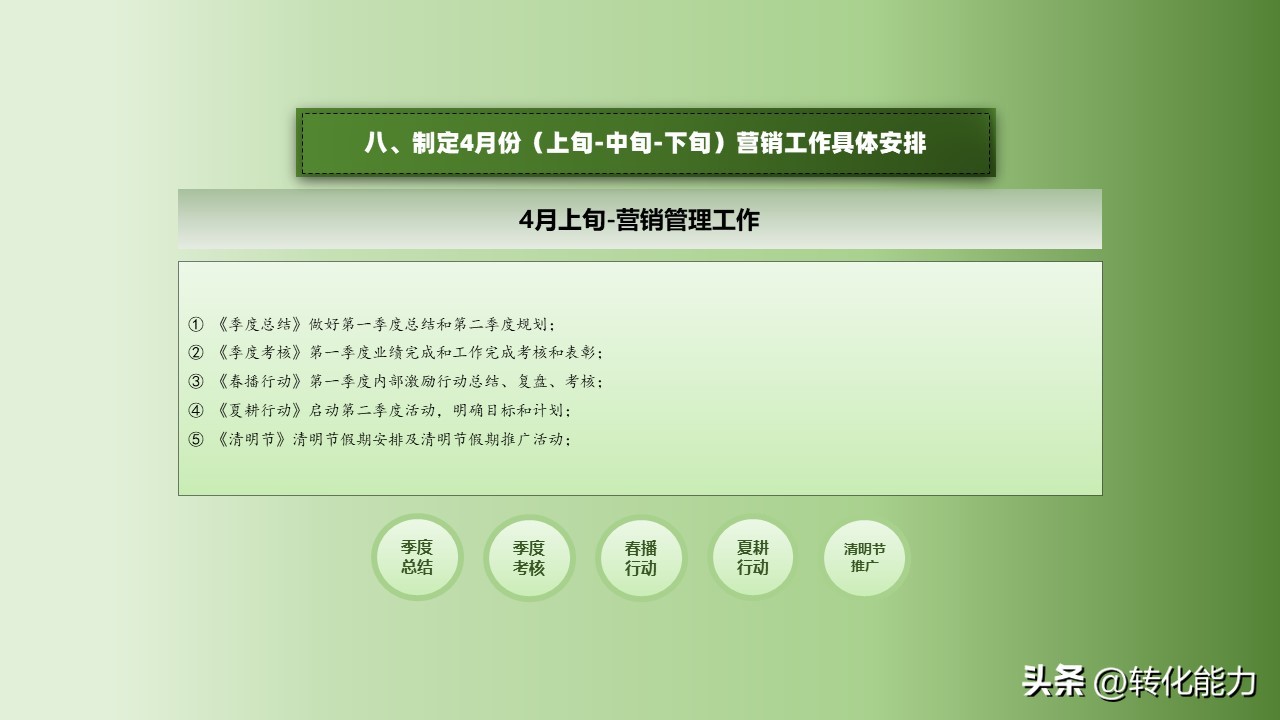 八、制定4月份（上旬-中旬-下旬）营销工作具体安排

4月上旬-营销管理工作

① 《季度总结》做好第一季度总结和第二季度规划；
② 《季度考核》第一季度业绩完成和工作完成考核和表彰；
③ 《春播行动》第一季度内部激励行动总结、复盘、考核；
④ 《夏耕行动》启动第二季度活动，明确目标和计划；
⑤ 《清明节》清明节假期安排及清明节假期推广活动；

季度总结

季度考核

春播行动

夏耕行动

清明节推广

头条 @转化能力